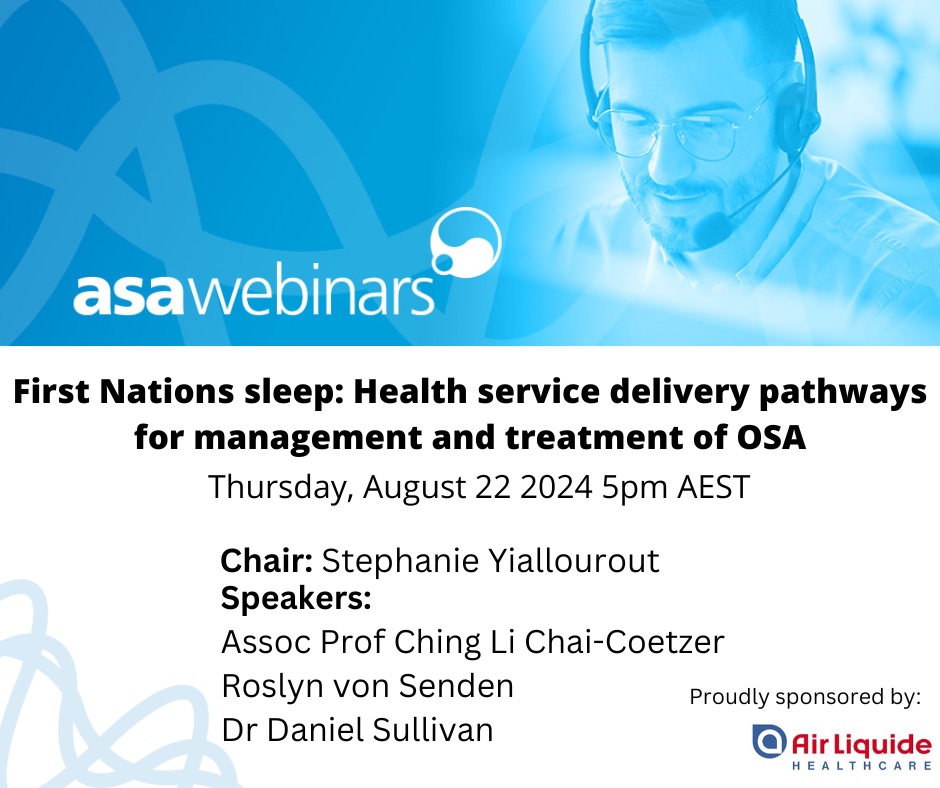 asawebinars

First Nations sleep: Health service delivery pathways for management and treatment of OSA

Thursday, August 22 2024 5pm AEST

Chair: Stephanie Yiallourout
Speakers:
Assoc Prof Ching Li Chai-Coetzer
Roslyn von Senden
Dr Daniel Sullivan

Proudly sponsored by:

Air Liquide
HEALTHCARE